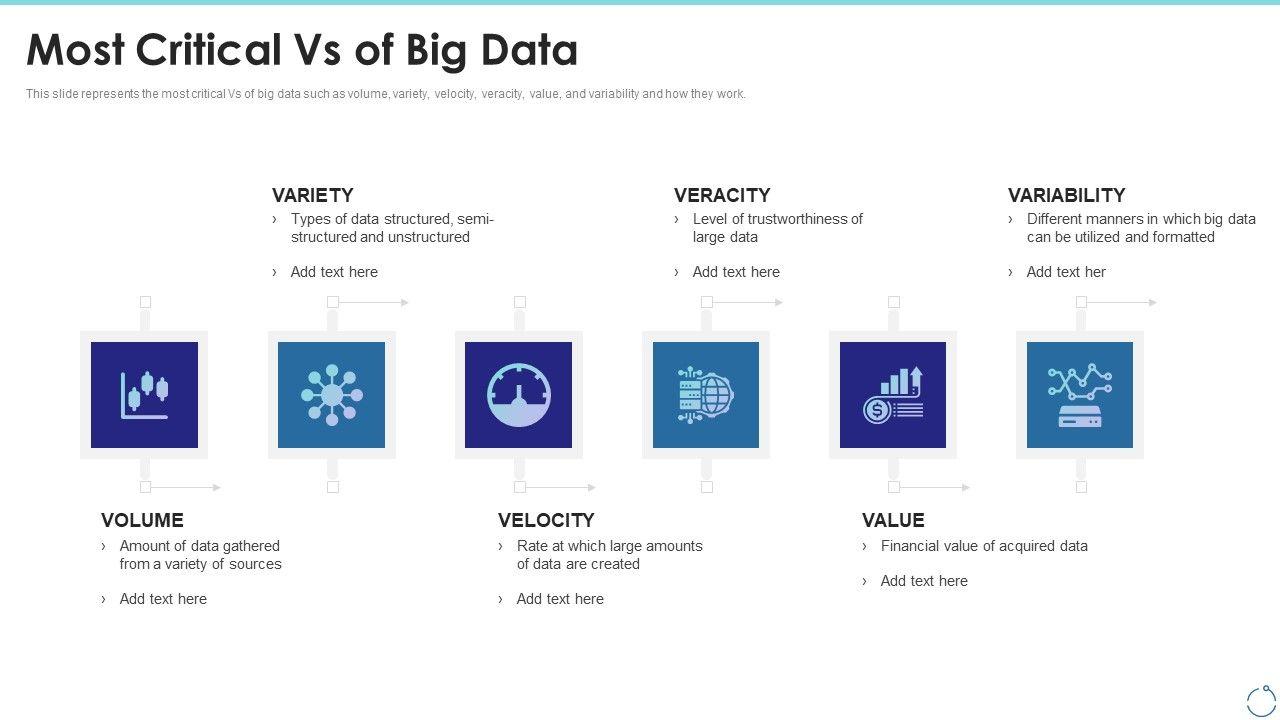 Most Critical Vs of Big Data

This slide represents the most critical Vs of big data such as volume, variety, velocity, veracity, value, and variability and how they work.

VARIETY
› Types of data structured, semi-structured and unstructured
› Add text here

VERACITY
› Level of trustworthiness of large data
› Add text here

VARIABILITY
› Different manners in which big data can be utilized and formatted
› Add text her

VOLUME
› Amount of data gathered from a variety of sources
› Add text here

VELOCITY
› Rate at which large amounts of data are created
› Add text here

VALUE
› Financial value of acquired data
› Add text here